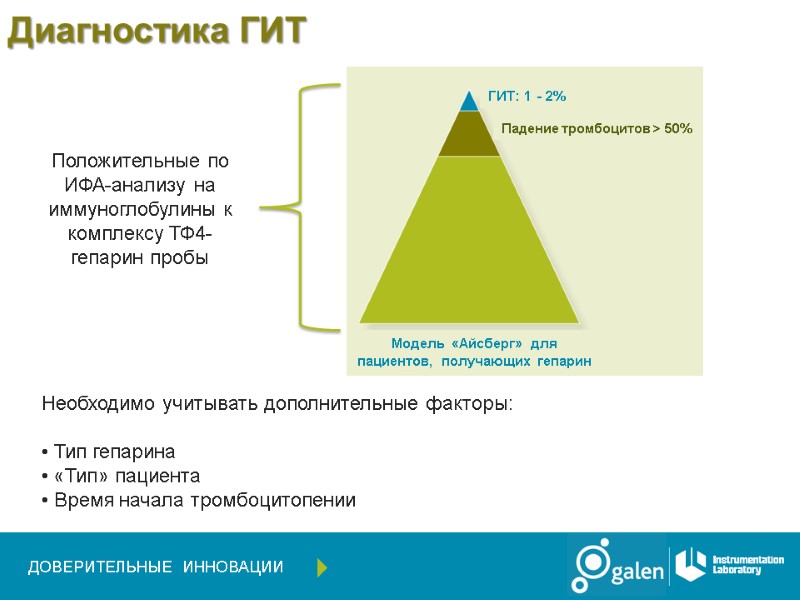 Диагностика ГИТ

Положительные по ИФА-анализу на иммуноглобулины к комплексу ТФ4-гепарин пробы

ГИТ: 1 - 2%

Падение тромбоцитов > 50%

Модель «Айсберг» для пациентов, получающих гепарин

Необходимо учитывать дополнительные факторы:

• Тип гепарина
• «Тип» пациента
• Время начала тромбоцитопении

ДОВЕРИТЕЛЬНЫЕ ИННОВАЦИИ

galen

Instrumentation Laboratory